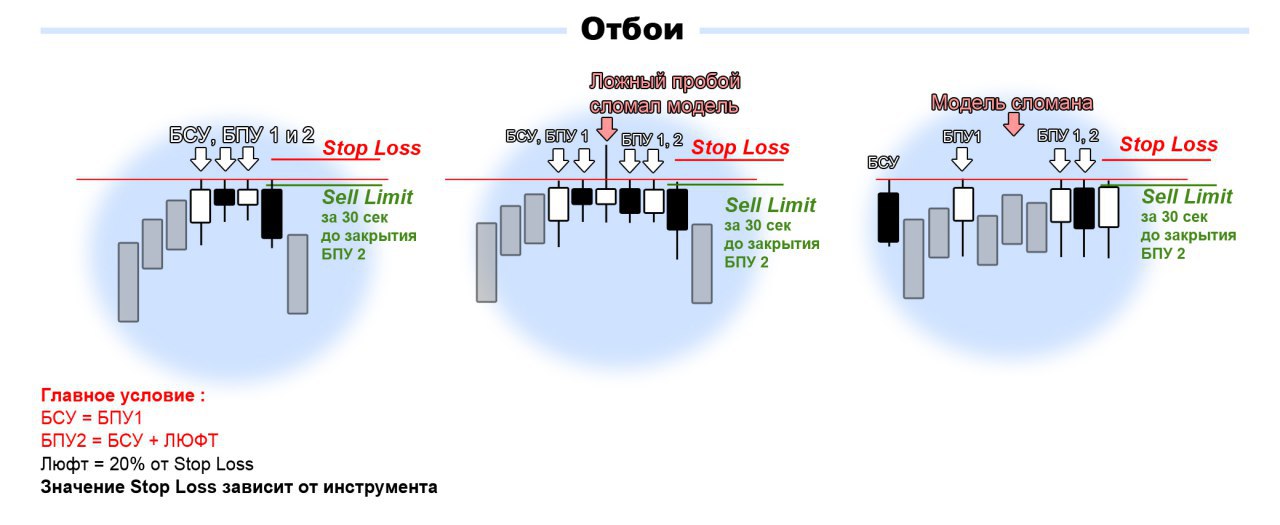 Отбои

БСУ, БПУ 1 и 2
Stop Loss
Sell Limit
за 30 сек
до закрытия
БПУ 2

Ложный пробой
сломал модель
БСУ, БПУ 1
БПУ 1, 2
Stop Loss
Sell Limit
за 30 сек
до закрытия
БПУ 2

Модель сломана
БСУ
БПУ1
БПУ 1, 2
Stop Loss
Sell Limit
за 30 сек
до закрытия
БПУ 2

Главное условие :
БСУ = БПУ1
БПУ2 = БСУ + ЛЮФТ
Люфт = 20% от Stop Loss
Значение Stop Loss зависит от инструмента